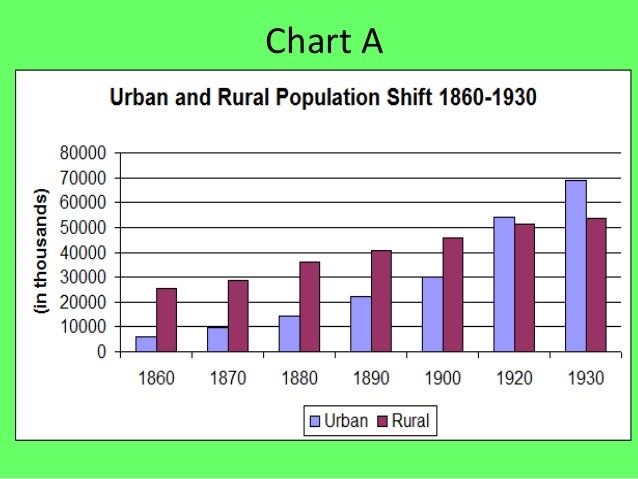 Chart A

Urban and Rural Population Shift 1860-1930

(in thousands)

80000
70000
60000
50000
40000
30000
20000
10000
0

1860 1870 1880 1890 1900 1920 1930

Urban Rural